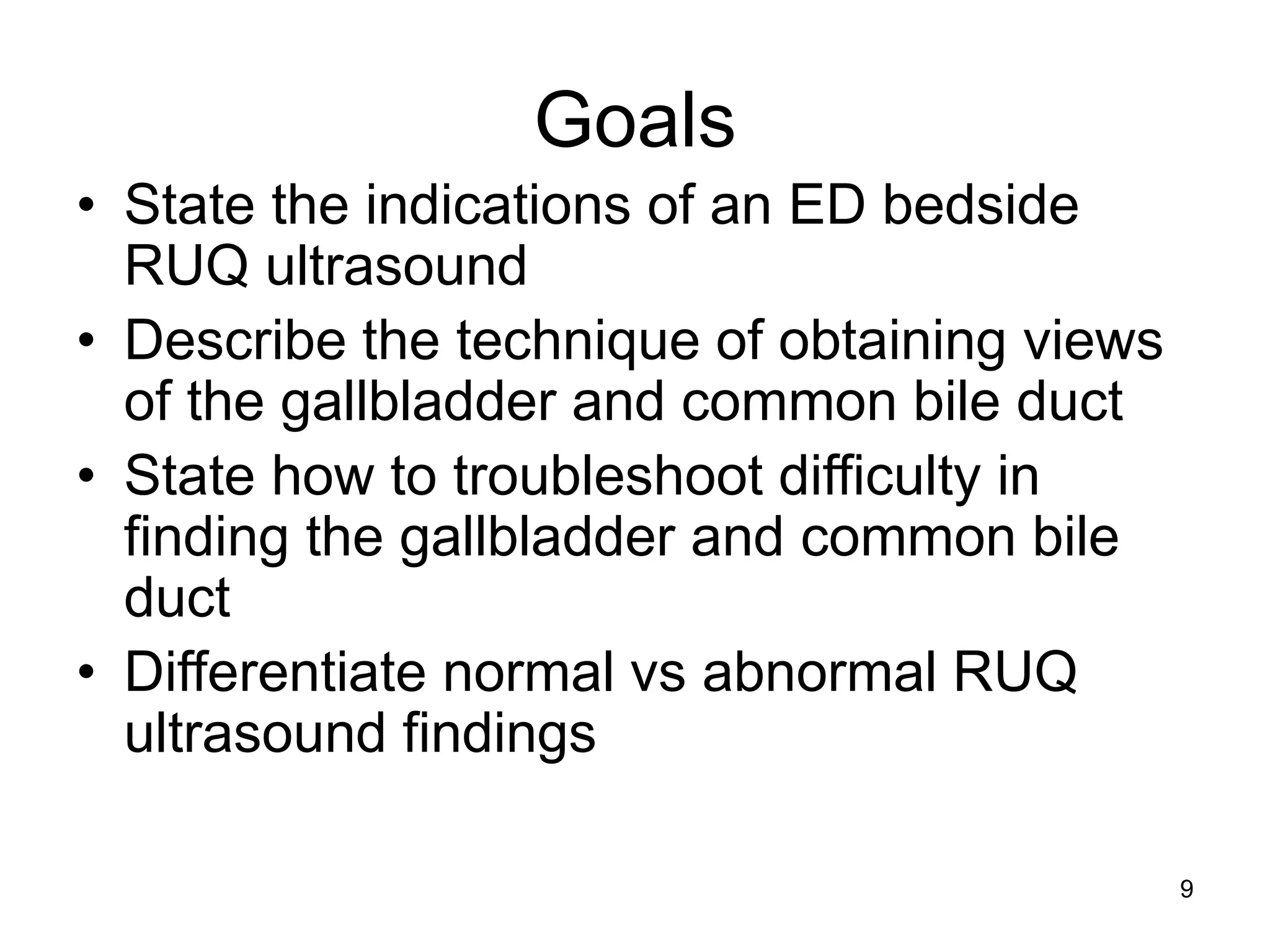 Goals

• State the indications of an ED bedside RUQ ultrasound
• Describe the technique of obtaining views of the gallbladder and common bile duct
• State how to troubleshoot difficulty in finding the gallbladder and common bile duct
• Differentiate normal vs abnormal RUQ ultrasound findings

9